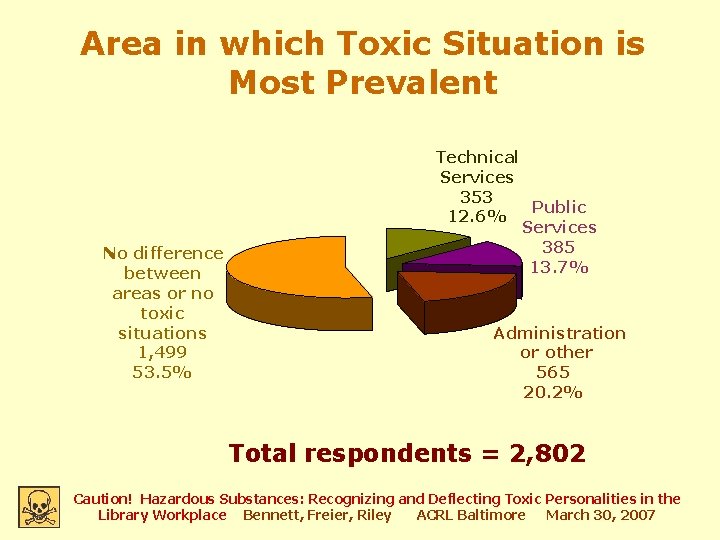 Area in which Toxic Situation is Most Prevalent

Technical Services
353
12.6%

Public Services
385
13.7%

No difference between areas or no toxic situations
1,499
53.5%

Administration or other
565
20.2%

Total respondents = 2,802

Caution! Hazardous Substances: Recognizing and Deflecting Toxic Personalities in the Library Workplace Bennett, Freier, Riley ACRL Baltimore March 30, 2007